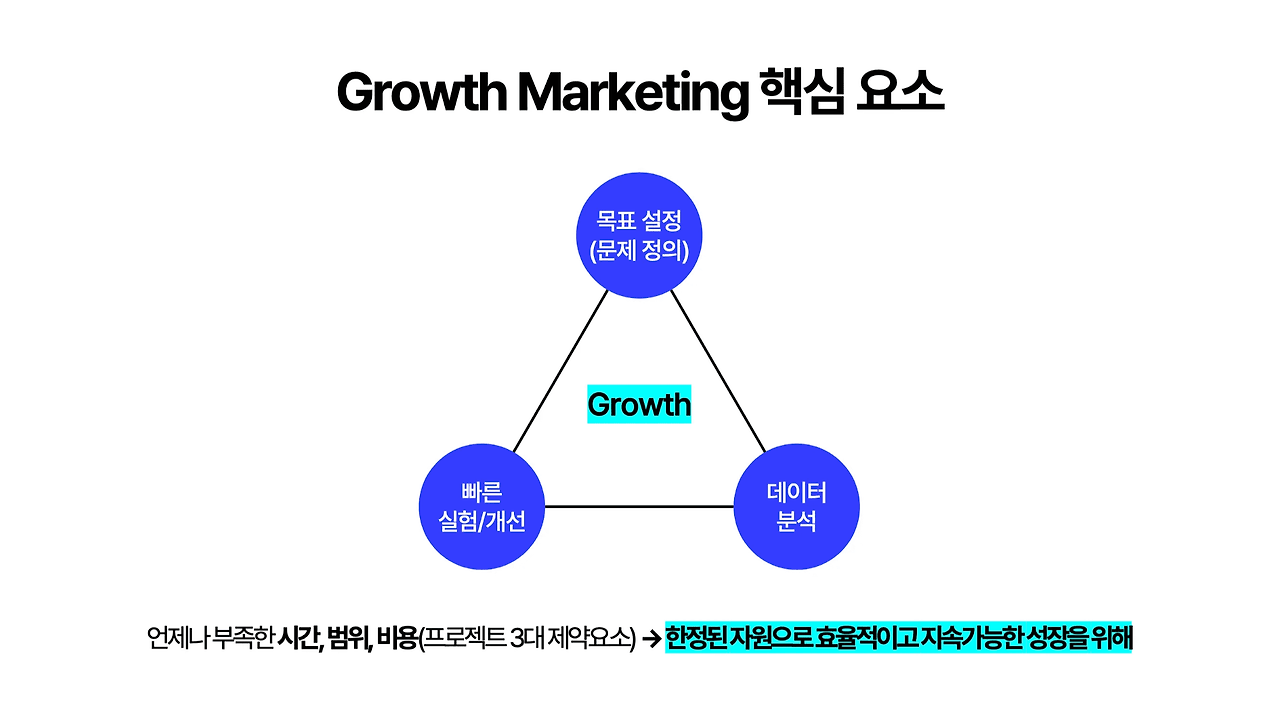 Growth Marketing 핵심 요소

목표 설정
(문제 정의)

Growth

빠른
실험/개선

데이터
분석

언제나 부족한 시간, 범위, 비용(프로젝트 3대 제약요소) → 한정된 자원으로 효율적이고 지속가능한 성장을 위해